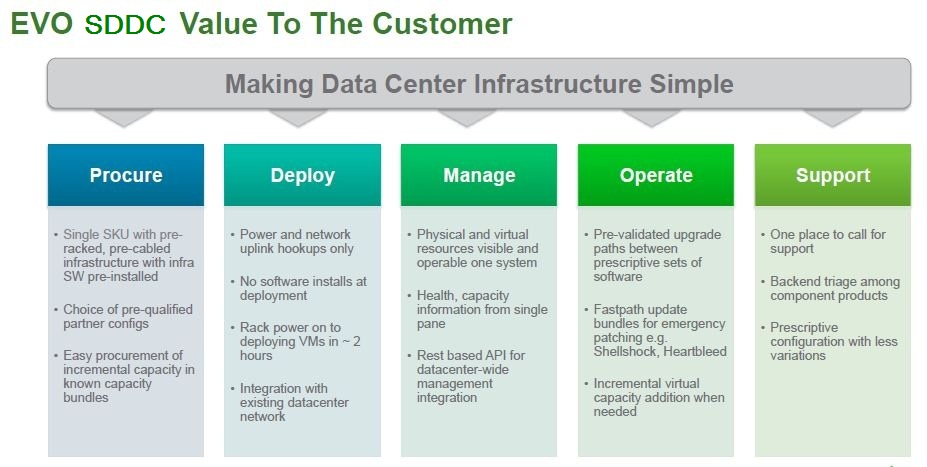 EVO SDDC Value To The Customer

Making Data Center Infrastructure Simple

Procure

- Single SKU with pre-racked, pre-cabled infrastructure with infra SW pre-installed
- Choice of pre-qualified partner configs
- Easy procurement of incremental capacity in known capacity bundles

Deploy

- Power and network uplink hookups only
- No software installs at deployment
- Rack power on to deploying VMs in ~ 2 hours
- Integration with existing datacenter network

Manage

- Physical and virtual resources visible and operable one system
- Health, capacity information from single pane
- Rest based API for datacenter-wide management integration

Operate

- Pre-validated upgrade paths between prescriptive sets of software
- Fastpath update bundles for emergency patching e.g. Shellshock, Heartbleed
- Incremental virtual capacity addition when needed

Support

- One place to call for support
- Backend triage among component products
- Prescriptive configuration with less variations